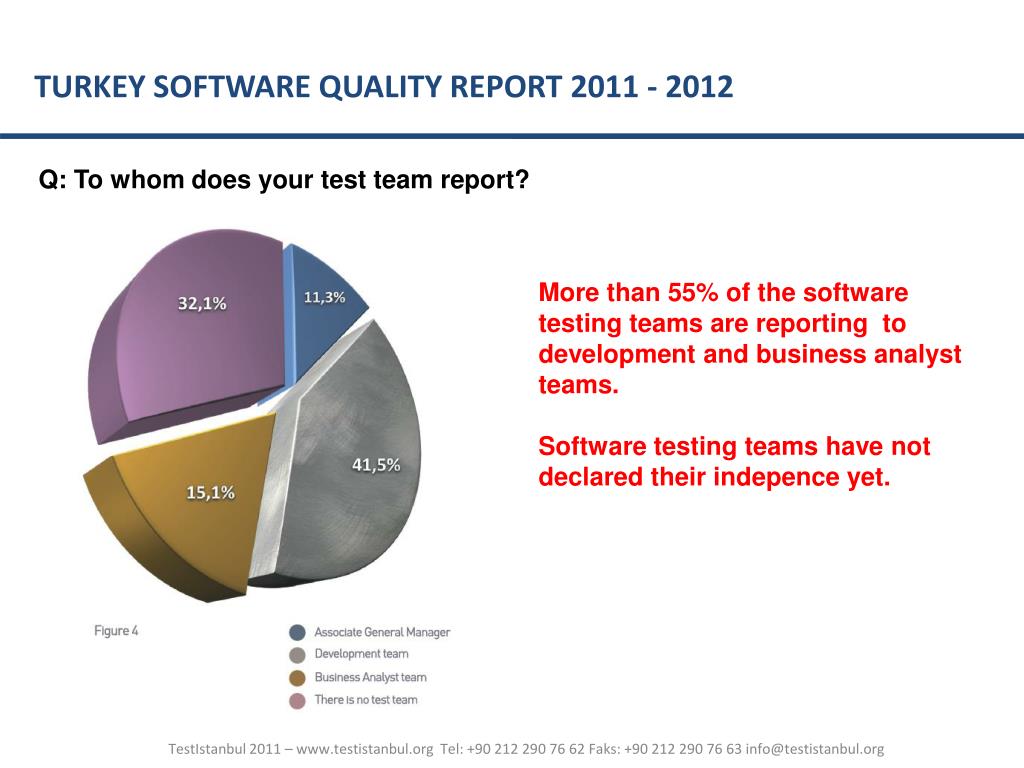 TURKEY SOFTWARE QUALITY REPORT 2011 - 2012

Q: To whom does your test team report?

32,1%
11,3%
41,5%
15,1%

Figure 4

Associate General Manager
Development team
Business Analyst team
There is no test team

More than 55% of the software testing teams are reporting to development and business analyst teams.

Software testing teams have not declared their indepence yet.

TestIstanbul 2011 – www.testistanbul.org Tel: +90 212 290 76 62 Faks: +90 212 290 76 63 info@testistanbul.org